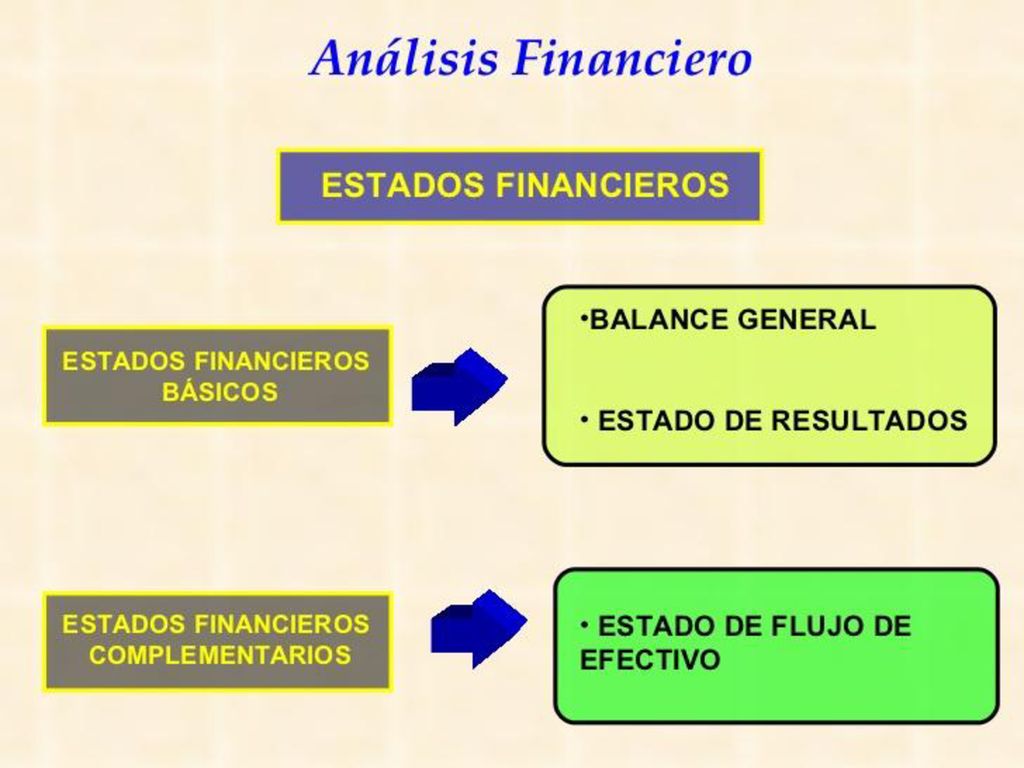 Análisis Financiero

ESTADOS FINANCIEROS

ESTADOS FINANCIEROS BÁSICOS

•BALANCE GENERAL

• ESTADO DE RESULTADOS

ESTADOS FINANCIEROS COMPLEMENTARIOS

• ESTADO DE FLUJO DE EFECTIVO